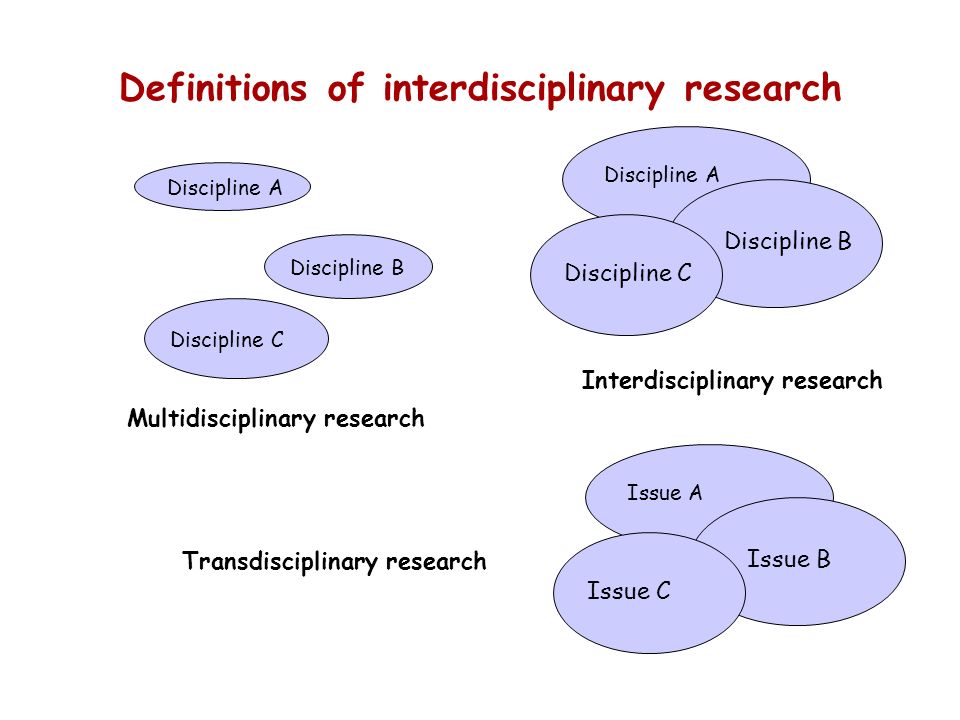 Definitions of interdisciplinary research

Discipline A

Discipline B

Discipline C

Multidisciplinary research

Discipline A

Discipline B

Discipline C

Interdisciplinary research

Transdisciplinary research

Issue A

Issue B

Issue C